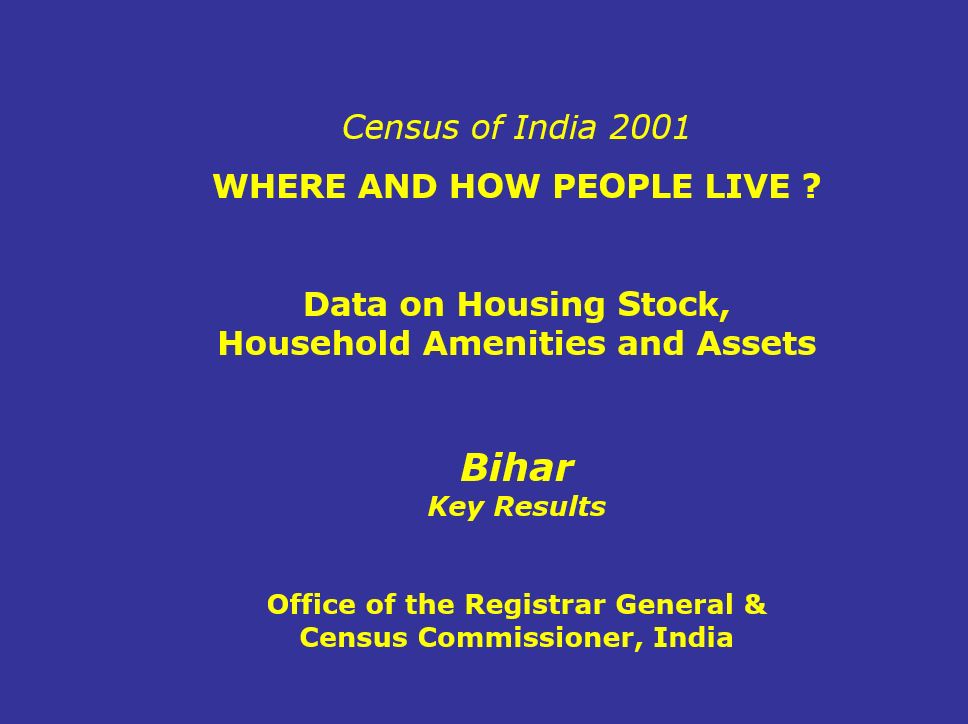 Census of India 2001

WHERE AND HOW PEOPLE LIVE ?

Data on Housing Stock, Household Amenities and Assets

Bihar
Key Results

Office of the Registrar General & Census Commissioner, India